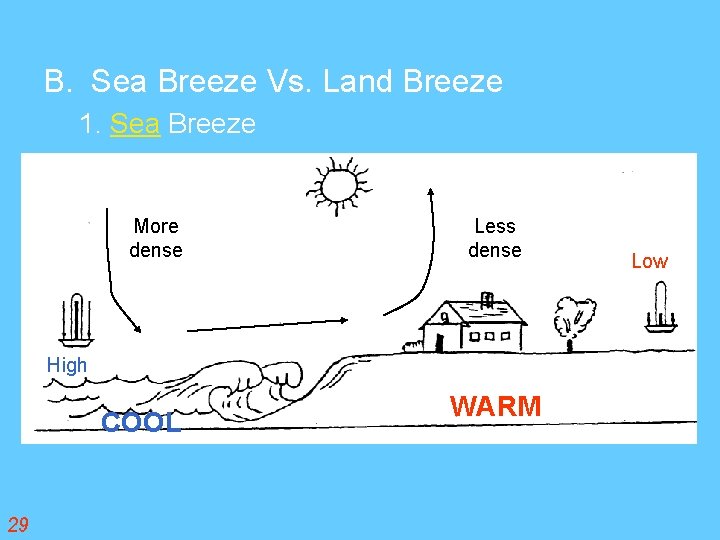 B. Sea Breeze Vs. Land Breeze

1. Sea Breeze

More dense

Less dense

Low

High

COOL

WARM

29